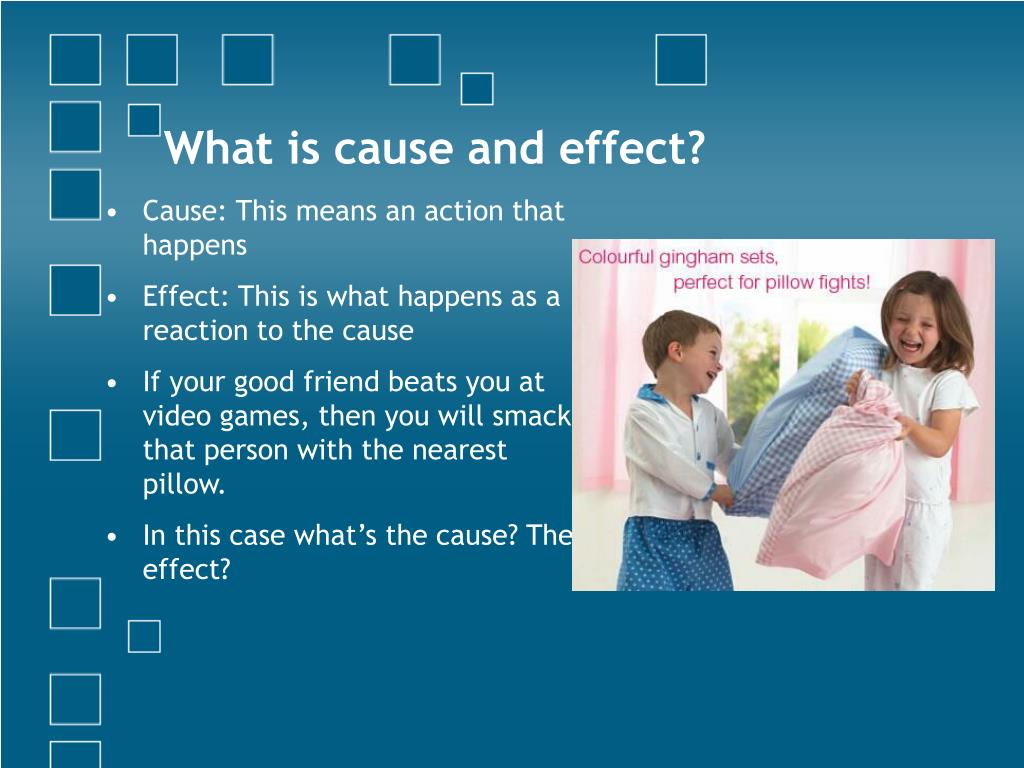 What is cause and effect?

• Cause: This means an action that happens

• Effect: This is what happens as a reaction to the cause

• If your good friend beats you at video games, then you will smack that person with the nearest pillow.

• In this case what's the cause? The effect?

Colourful gingham sets, perfect for pillow fights!